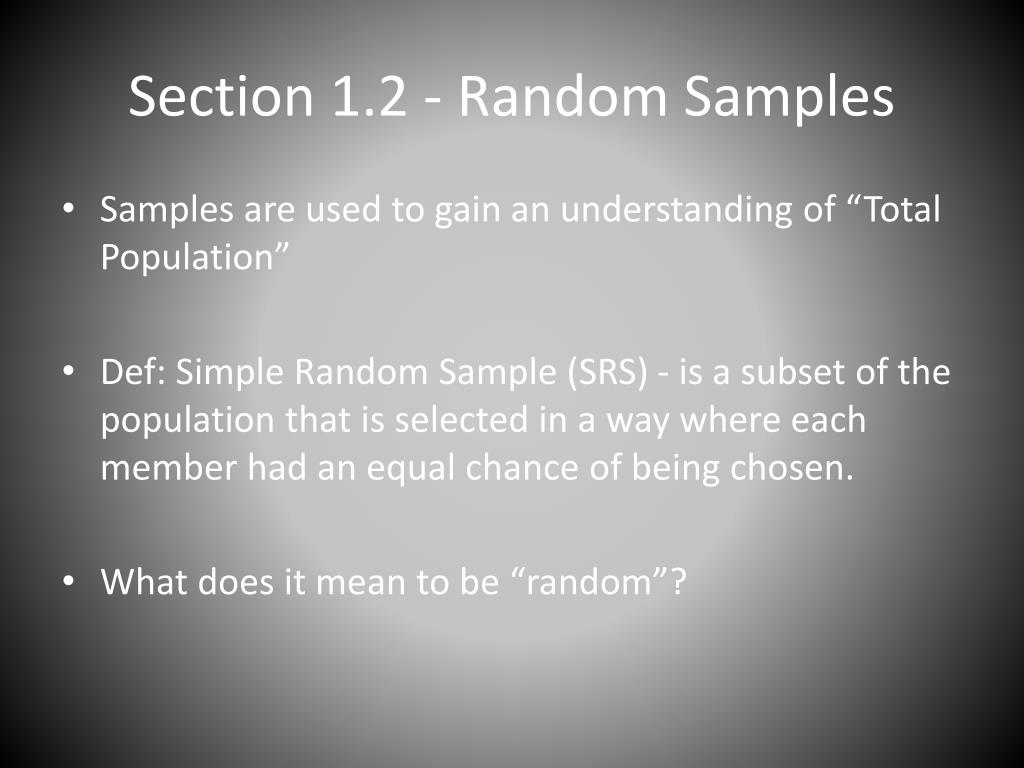 Section 1.2 - Random Samples

• Samples are used to gain an understanding of “Total Population”

• Def: Simple Random Sample (SRS) - is a subset of the population that is selected in a way where each member had an equal chance of being chosen.

• What does it mean to be “random”?